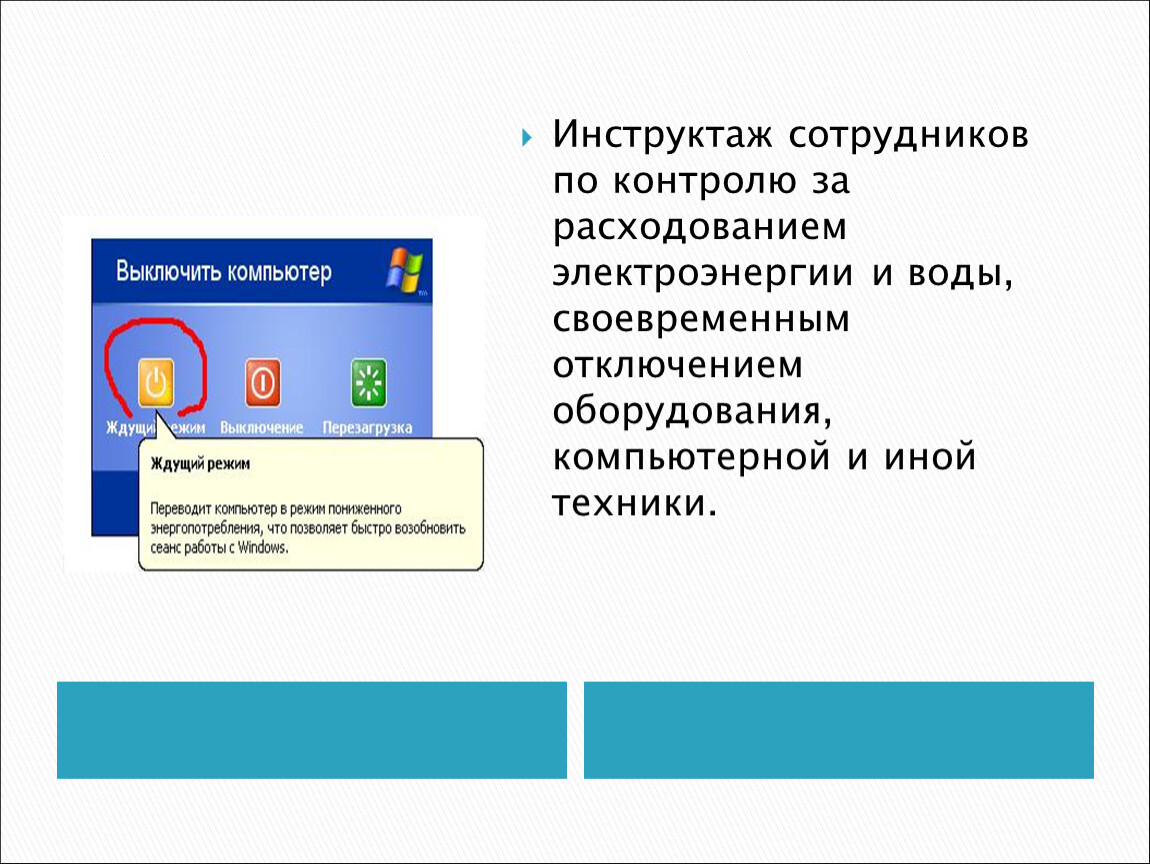 Выключить компьютер

Ждущий режим Выключение Перезагрузка

Ждущий режим

Переводит компьютер в режим пониженного энергопотребления, что позволяет быстро возобновить сеанс работы с Windows.

Инструктаж сотрудников по контролю за расходованием электроэнергии и воды, своевременным отключением оборудования, компьютерной и иной техники.